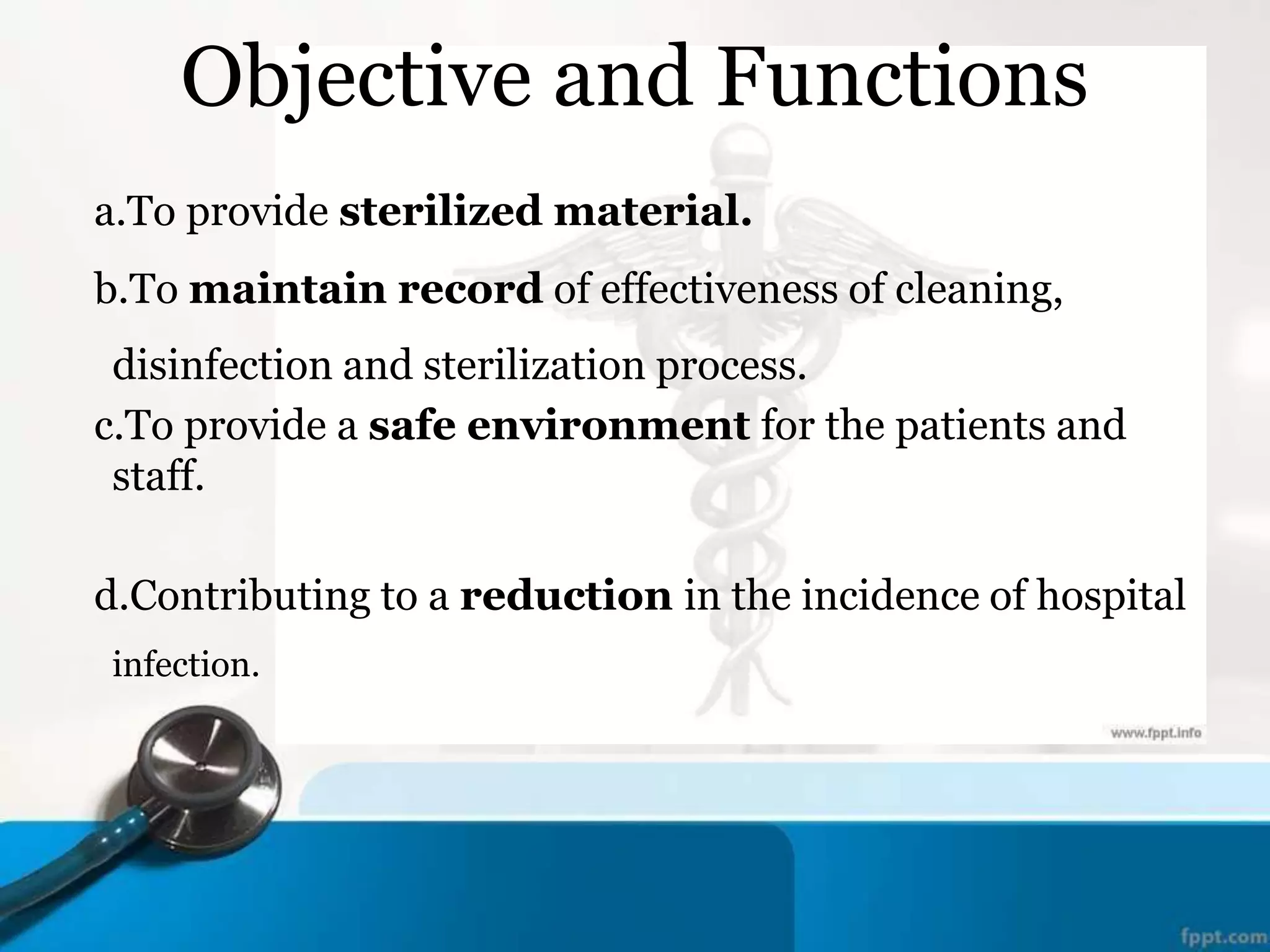 Objective and Functions

a.To provide sterilized material.

b.To maintain record of effectiveness of cleaning, disinfection and sterilization process.

c.To provide a safe environment for the patients and staff.

d.Contributing to a reduction in the incidence of hospital infection.

www.fppt.info

fppt.com